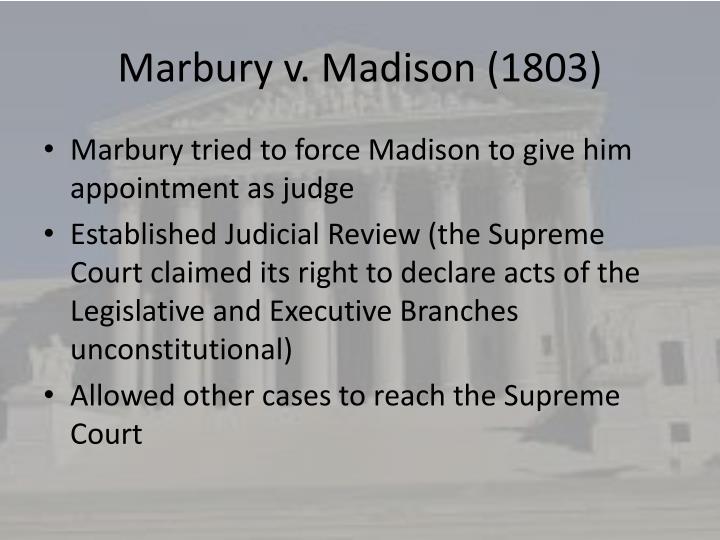 Marbury v. Madison (1803)

• Marbury tried to force Madison to give him appointment as judge
• Established Judicial Review (the Supreme Court claimed its right to declare acts of the Legislative and Executive Branches unconstitutional)
• Allowed other cases to reach the Supreme Court